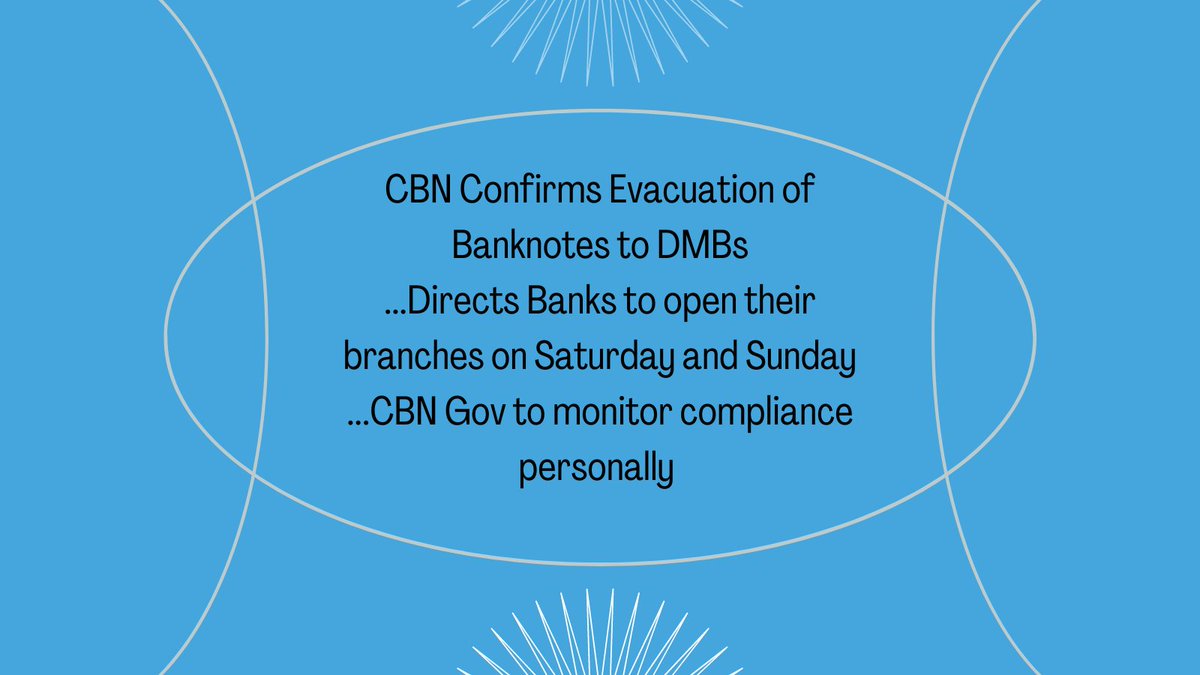 CBN Confirms Evacuation of Banknotes to DMBs
...Directs Banks to open their branches on Saturday and Sunday
...CBN Gov to monitor compliance personally